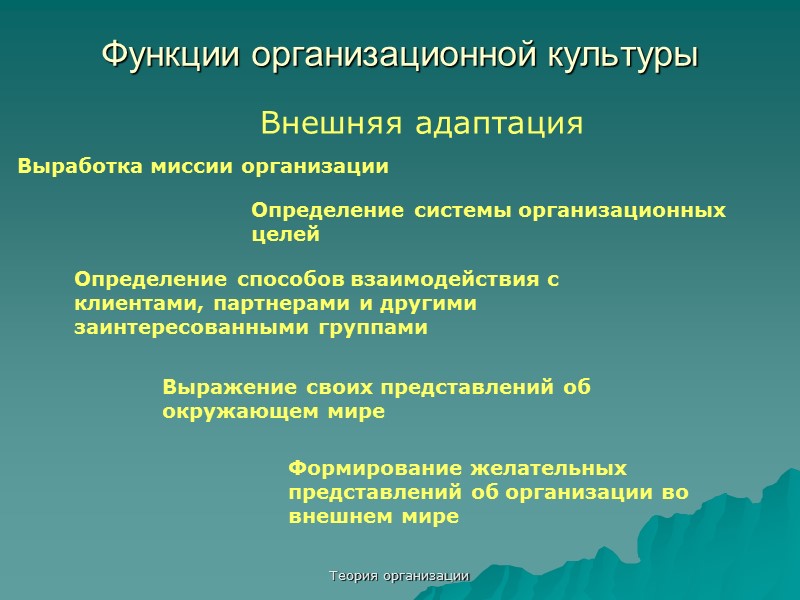 Функции организационной культуры

Внешняя адаптация

Выработка миссии организации

Определение системы организационных целей

Определение способов взаимодействия с клиентами, партнерами и другими заинтересованными группами

Выражение своих представлений об окружающем мире

Формирование желательных представлений об организации во внешнем мире

Теория организации